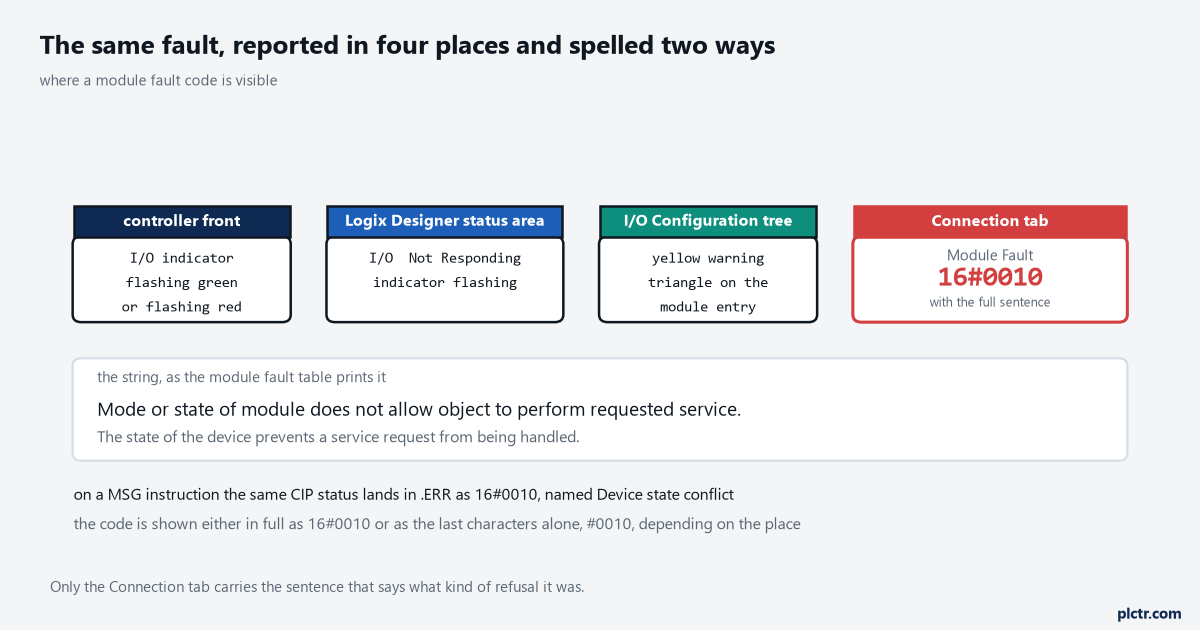 The same fault, reported in four places and spelled two ways

where a module fault code is visible

controller front

I/O indicator flashing green or flashing red

Logix Designer status area

I/O  Not Responding indicator flashing

I/O Configuration tree

yellow warning triangle on the module entry

Connection tab

Module Fault
16#0010
with the full sentence

the string, as the module fault table prints it

Mode or state of module does not allow object to perform requested service.

The state of the device prevents a service request from being handled.

on a MSG instruction the same CIP status lands in .ERR as 16#0010, named Device state conflict

the code is shown either in full as 16#0010 or as the last characters alone, #0010, depending on the place

Only the Connection tab carries the sentence that says what kind of refusal it was.

plctr.com